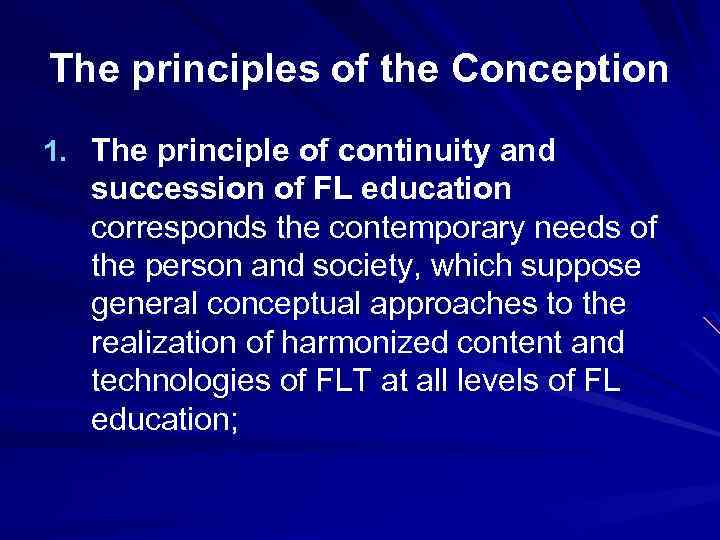 The principles of the Conception

1. The principle of continuity and succession of FL education corresponds the contemporary needs of the person and society, which suppose general conceptual approaches to the realization of harmonized content and technologies of FLT at all levels of FL education;